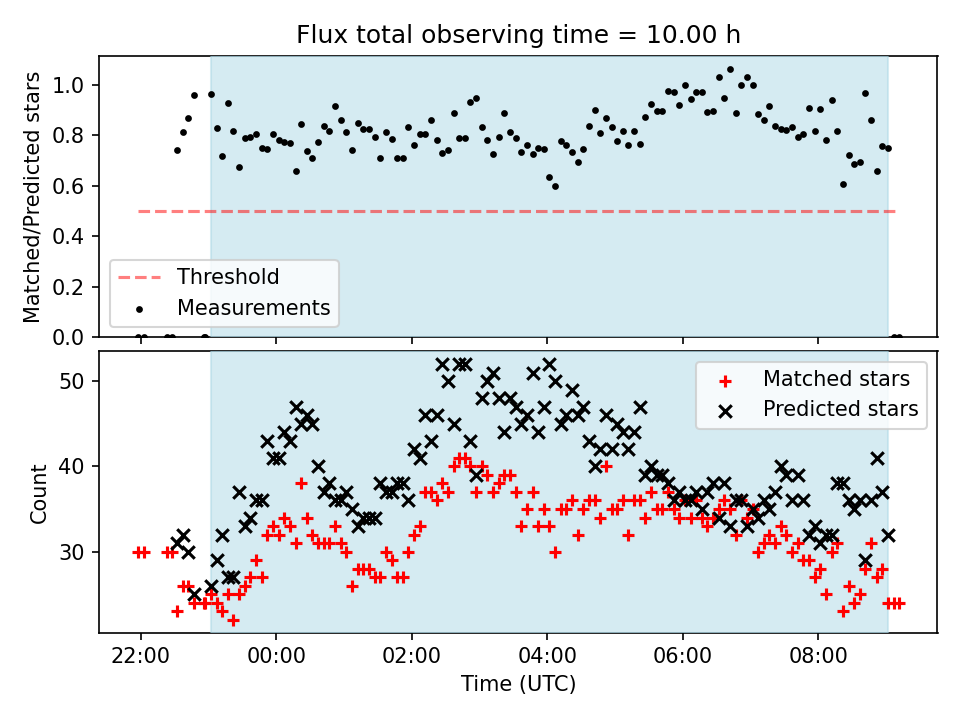 Flux total observing time = 10.00 h

Matched/Predicted stars

1.0
0.8
0.6
0.4
0.2
0.0

Threshold
Measurements

Count

50
40
30

Matched stars
Predicted stars

22:00
00:00
02:00
04:00
06:00
08:00

Time (UTC)